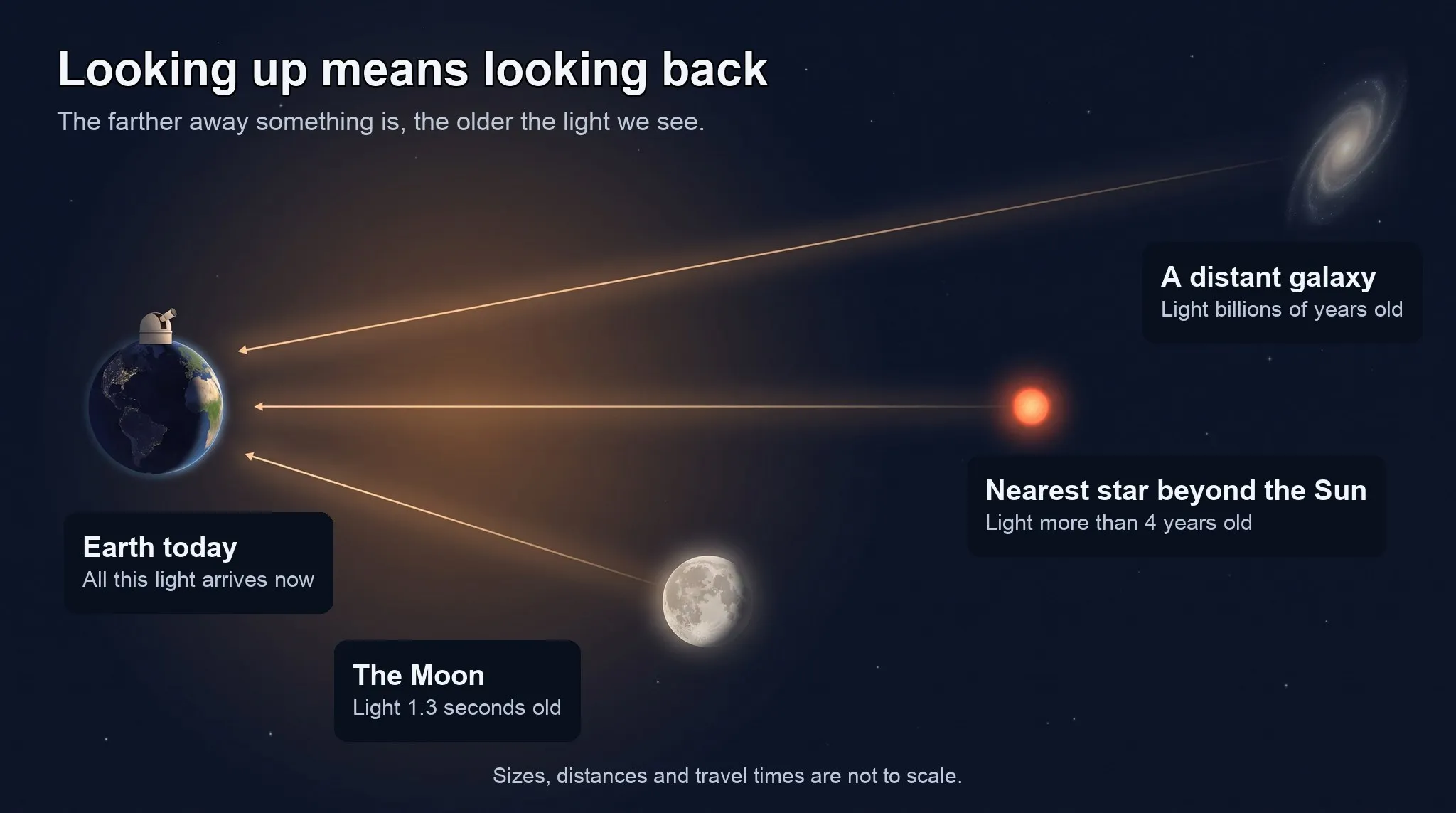 Looking up means looking back

The farther away something is, the older the light we see.

A distant galaxy
Light billions of years old

Nearest star beyond the Sun
Light more than 4 years old

Earth today
All this light arrives now

The Moon
Light 1.3 seconds old

Sizes, distances and travel times are not to scale.